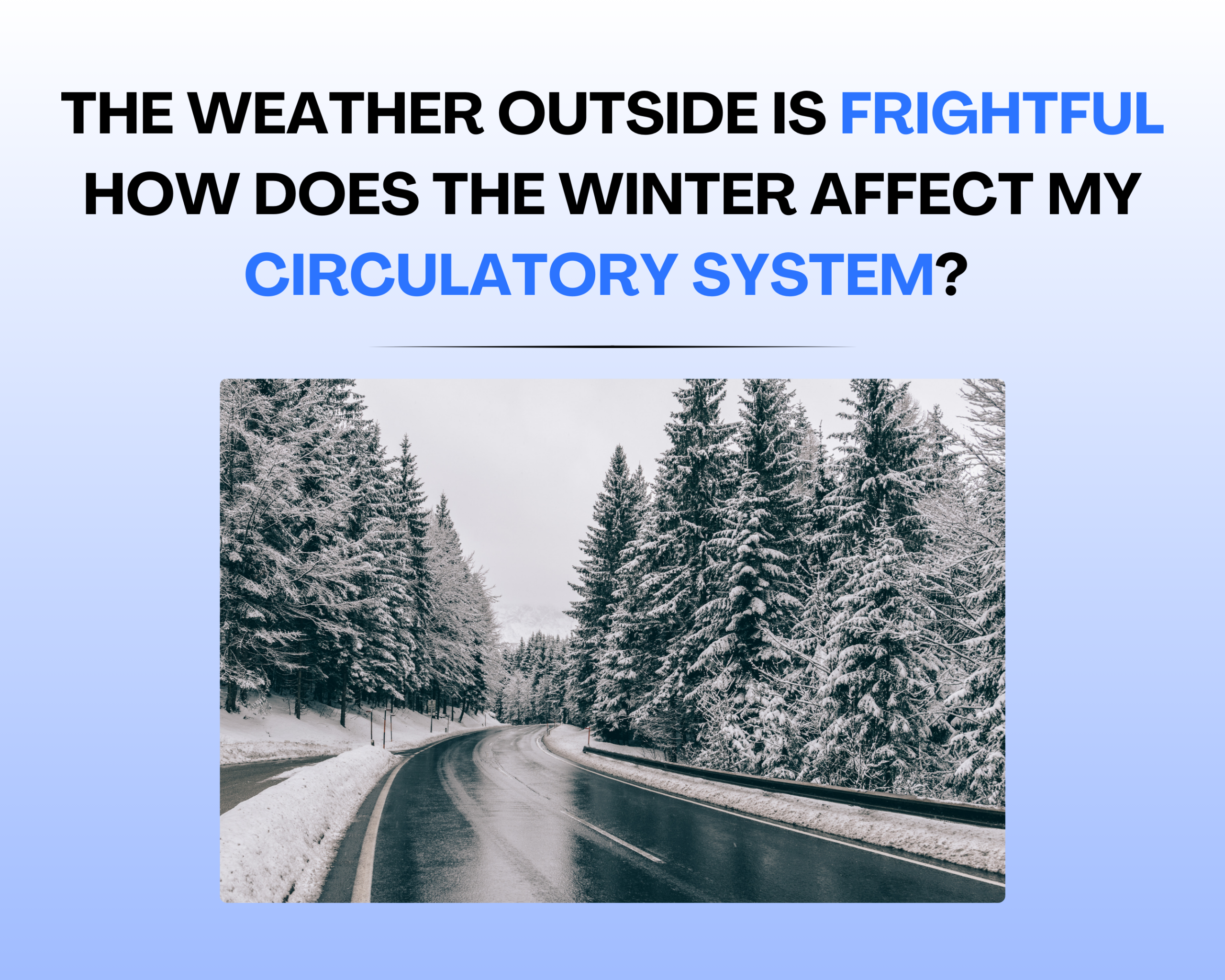 THE WEATHER OUTSIDE IS FRIGHTFUL HOW DOES THE WINTER AFFECT MY CIRCULATORY SYSTEM?